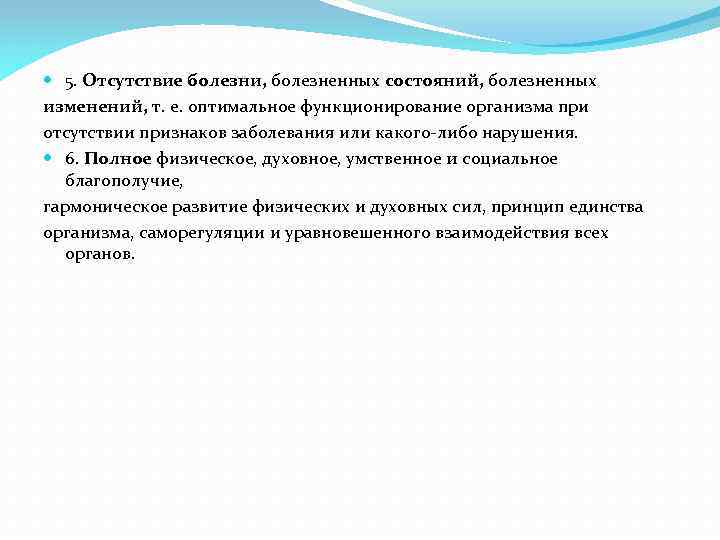 5. Отсутствие болезни, болезненных состояний, болезненных изменений, т. е. оптимальное функционирование организма при отсутствии признаков заболевания или какого-либо нарушения.

6. Полное физическое, духовное, умственное и социальное благополучие,

гармоническое развитие физических и духовных сил, принцип единства организма, саморегуляции и уравновешенного взаимодействия всех органов.